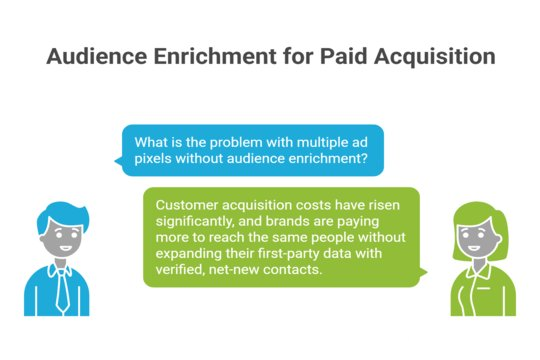 Audience Enrichment for Paid Acquisition

What is the problem with multiple ad pixels without audience enrichment?

Customer acquisition costs have risen significantly, and brands are paying more to reach the same people without expanding their first-party data with verified, net-new contacts.